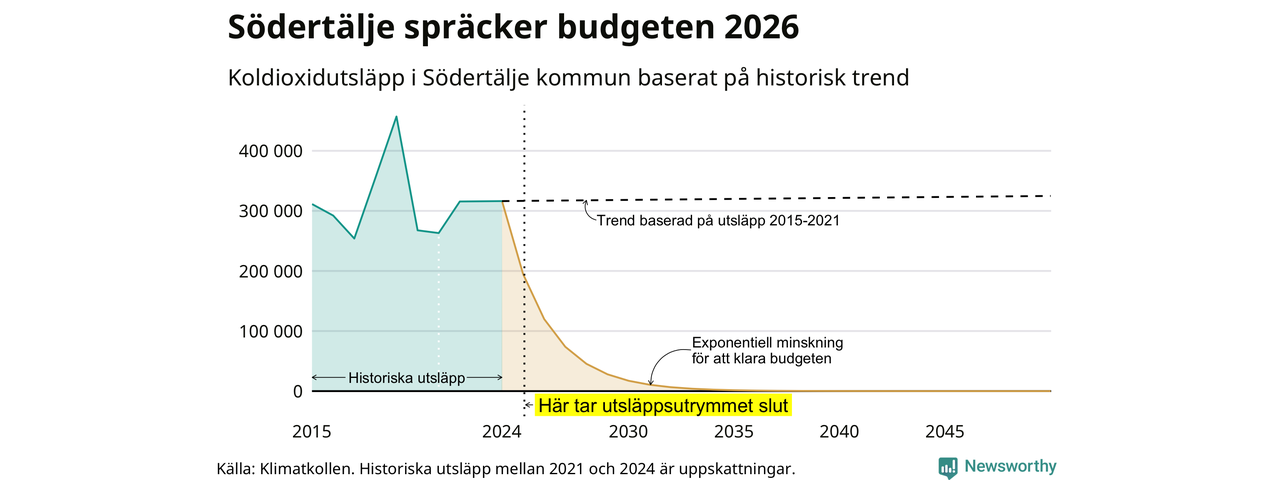 Södertälje spräcker budgeten 2026

Koldioxidutsläpp i Södertälje kommun baserat på historisk trend

400 000
300 000
200 000
100 000
0

Trend baserad på utsläpp 2015-2021

Exponentiell minskning för att klara budgeten

Historiska utsläpp

Här tar utsläppsutrymmet slut

2015
2024
2030
2035
2040
2045

Källa: Klimatkollen. Historiska utsläpp mellan 2021 och 2024 är uppskattningar.

Newsworthy